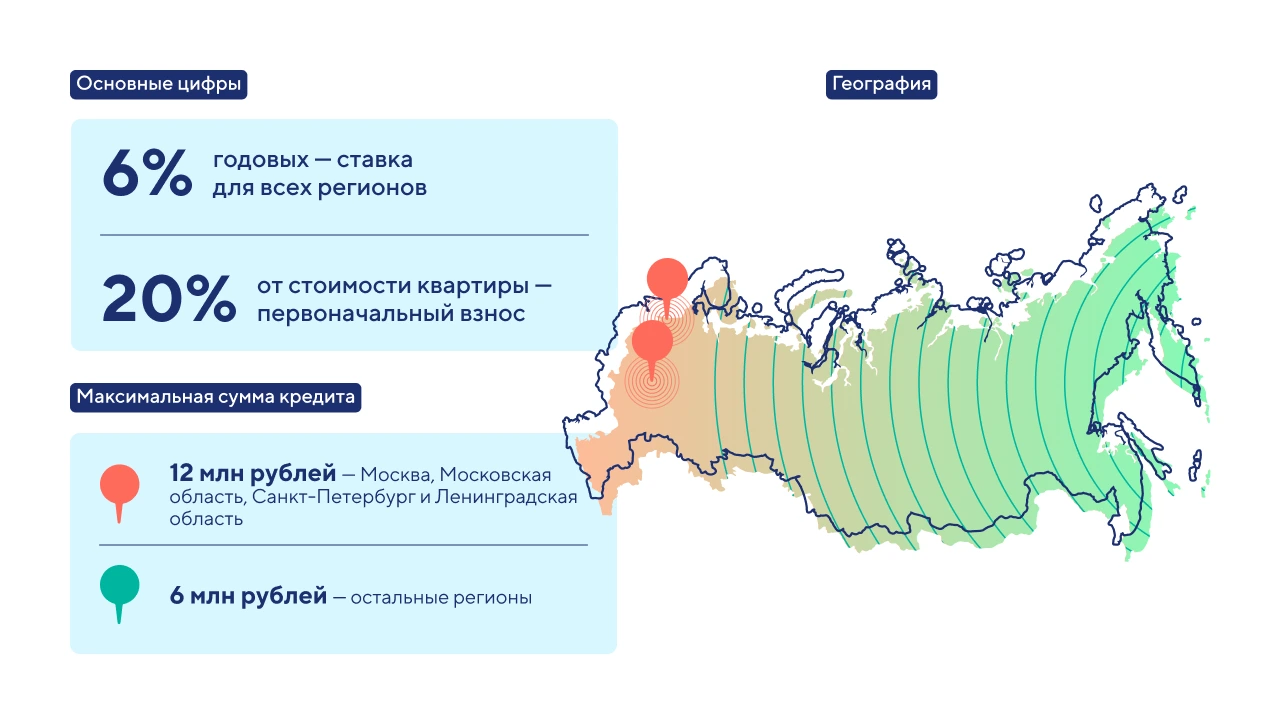 Основные цифры

6% годовых — ставка для всех регионов

20% от стоимости квартиры — первоначальный взнос

Максимальная сумма кредита

12 млн рублей — Москва, Московская область, Санкт-Петербург и Ленинградская область

6 млн рублей — остальные регионы

География